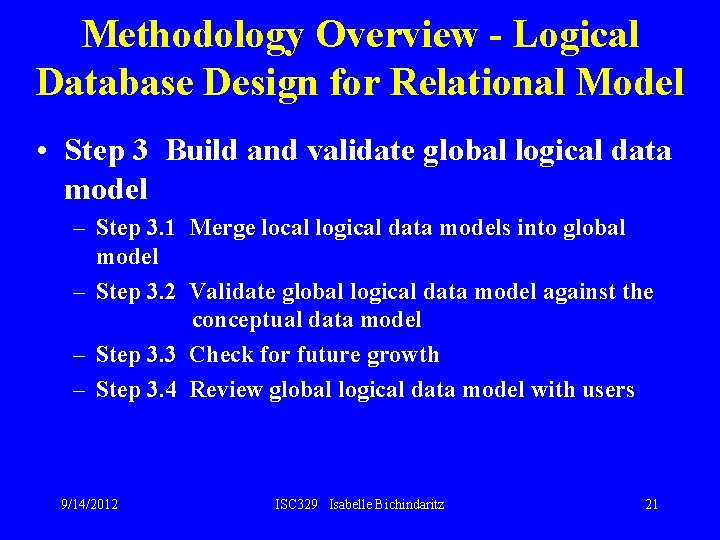 Methodology Overview - Logical Database Design for Relational Model

• Step 3 Build and validate global logical data model

– Step 3.1 Merge local logical data models into global model

– Step 3.2 Validate global logical data model against the conceptual data model

– Step 3.3 Check for future growth

– Step 3.4 Review global logical data model with users

9/14/2012 ISC329 Isabelle Bichindaritz 21